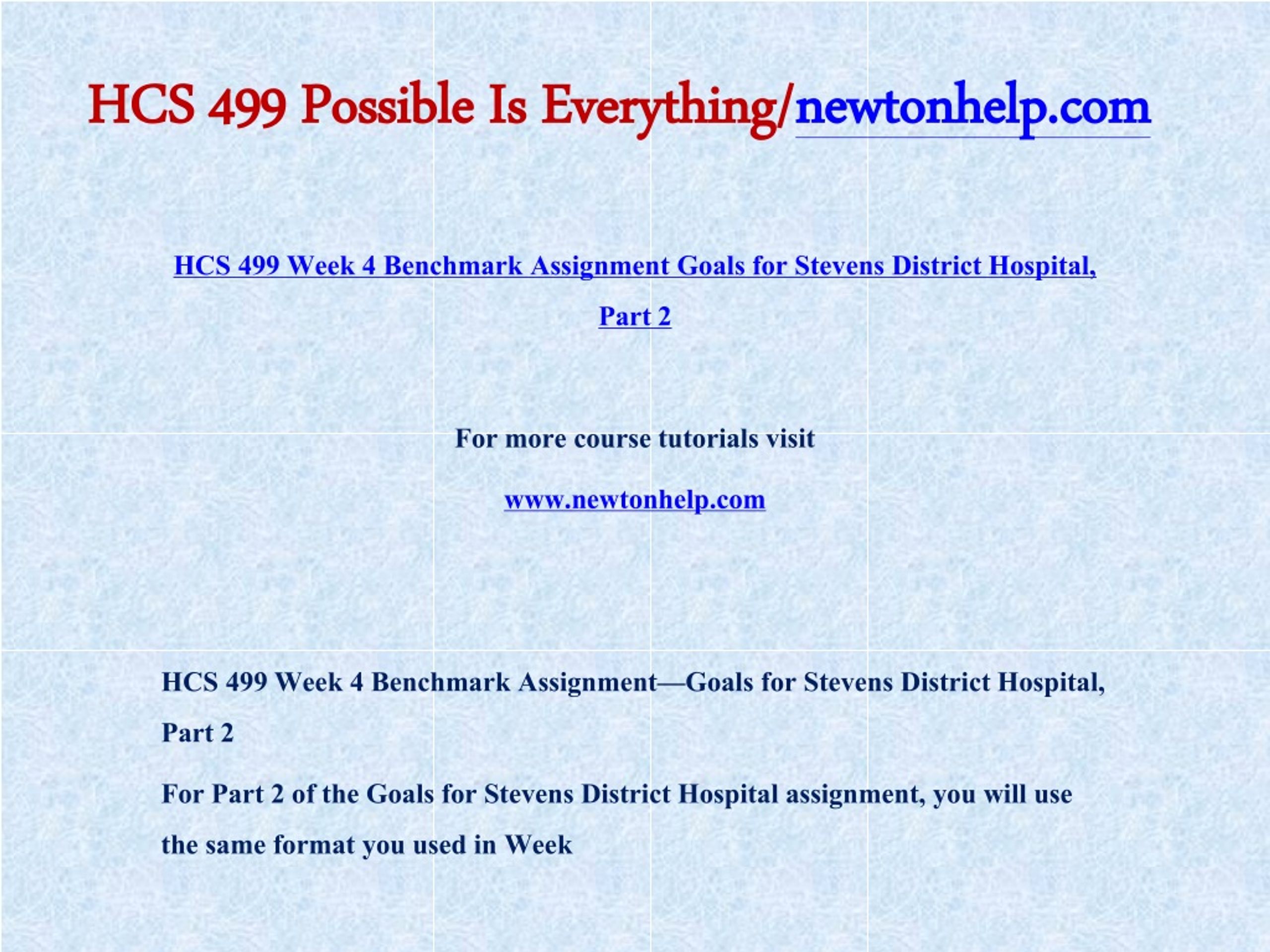 HCS 499 Possible Is Everything/newtonhelp.com

HCS 499 Week 4 Benchmark Assignment Goals for Stevens District Hospital, Part 2

For more course tutorials visit

www.newtonhelp.com

HCS 499 Week 4 Benchmark Assignment—Goals for Stevens District Hospital, Part 2

For Part 2 of the Goals for Stevens District Hospital assignment, you will use the same format you used in Week